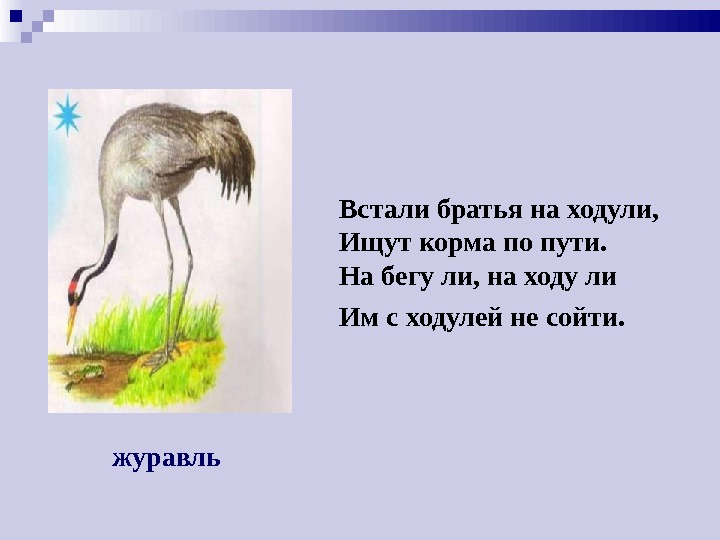 Встали братья на ходули,
Ищут корма по пути.
На бегу ли, на ходу ли
Им с ходулей не сойти.

журавль